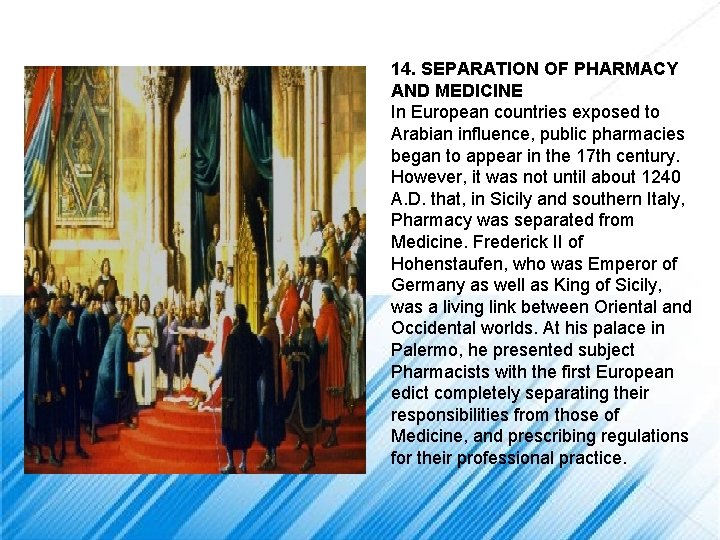 14. SEPARATION OF PHARMACY AND MEDICINE
In European countries exposed to Arabian influence, public pharmacies began to appear in the 17th century. However, it was not until about 1240 A.D. that, in Sicily and southern Italy, Pharmacy was separated from Medicine. Frederick II of Hohenstaufen, who was Emperor of Germany as well as King of Sicily, was a living link between Oriental and Occidental worlds. At his palace in Palermo, he presented subject Pharmacists with the first European edict completely separating their responsibilities from those of Medicine, and prescribing regulations for their professional practice.